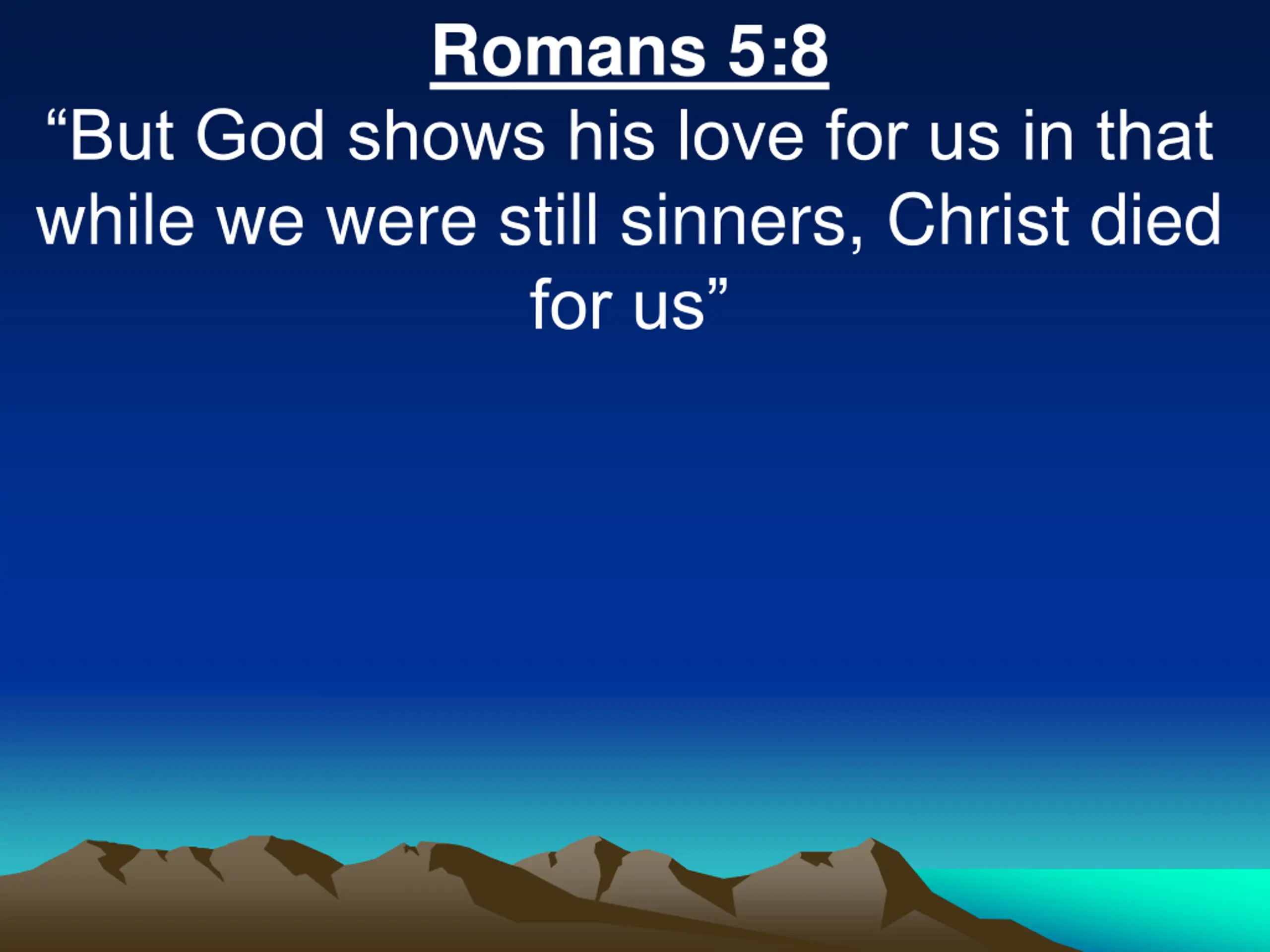 Romans 5:8

“But God shows his love for us in that while we were still sinners, Christ died for us”